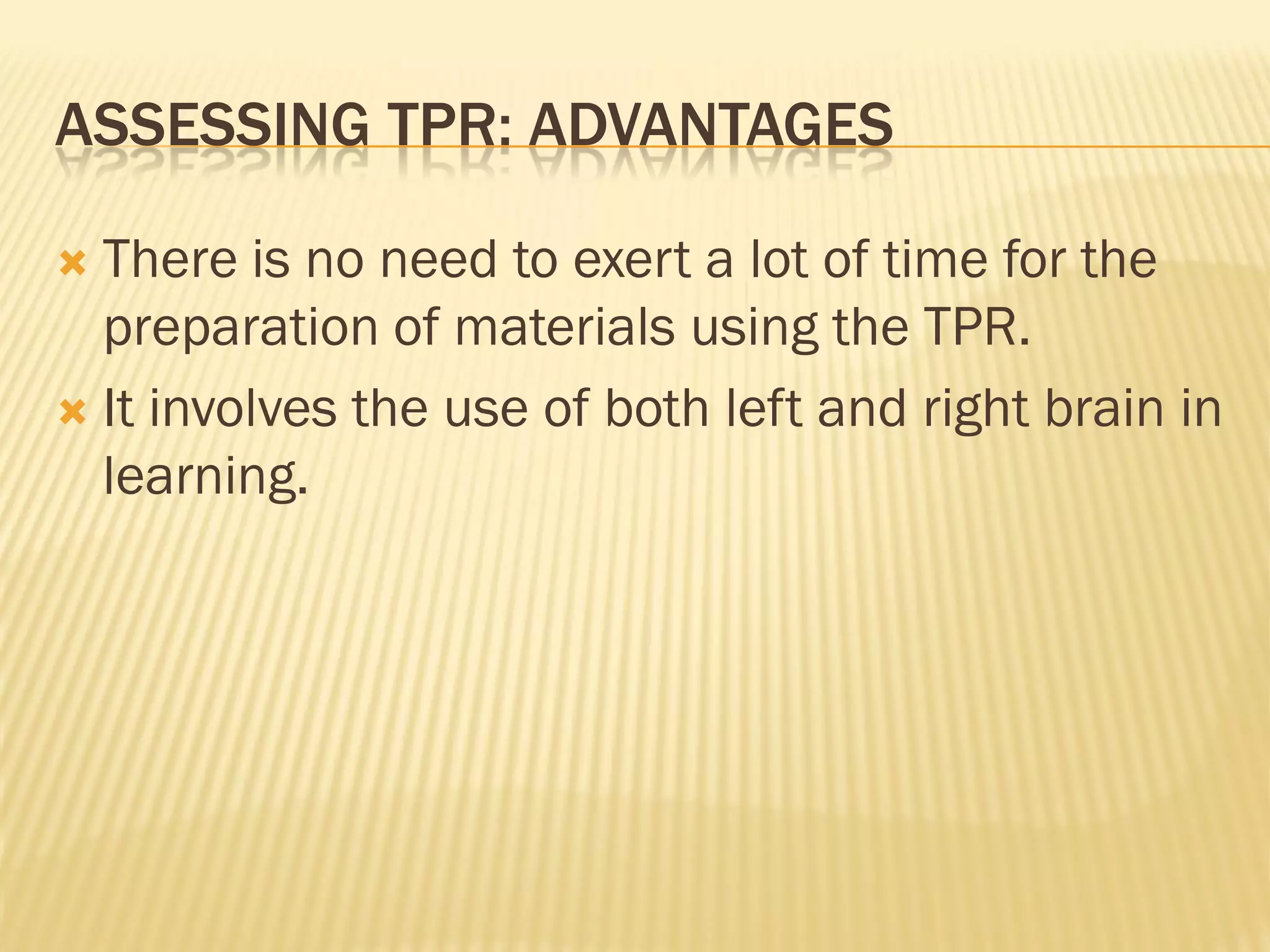 ASSESSING TPR: ADVANTAGES

There is no need to exert a lot of time for the preparation of materials using the TPR.

It involves the use of both left and right brain in learning.